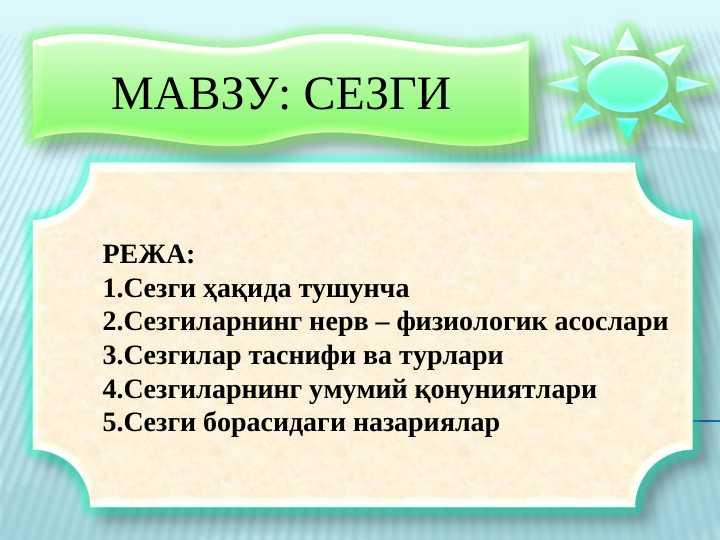 МАВЗУ: СЕЗГИ

РЕЖА:
1.Сезги ҳақида тушунча
2.Сезгиларнинг нерв – физиологик асослари
3.Сезгилар таснифи ва турлари
4.Сезгиларнинг умумий қонуниятлари
5.Сезги борасидаги назариялар